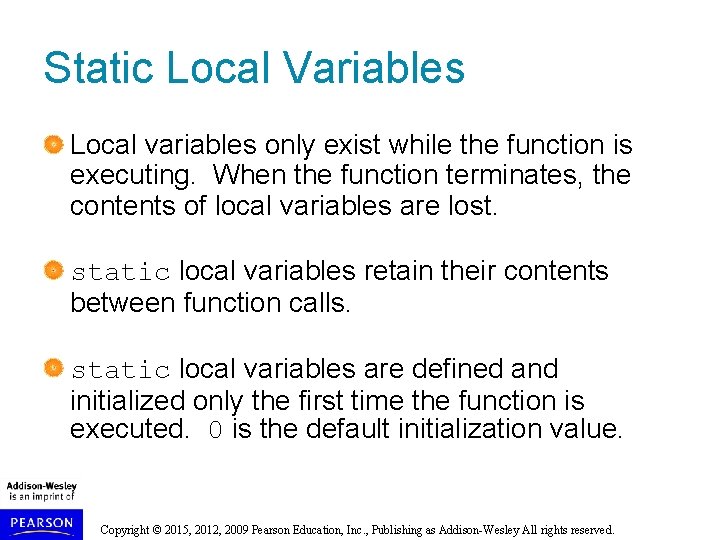 Static Local Variables

Local variables only exist while the function is executing. When the function terminates, the contents of local variables are lost.

static local variables retain their contents between function calls.

static local variables are defined and initialized only the first time the function is executed. 0 is the default initialization value.

Addison-Wesley is an imprint of

PEARSON

Copyright © 2015, 2012, 2009 Pearson Education, Inc., Publishing as Addison-Wesley All rights reserved.